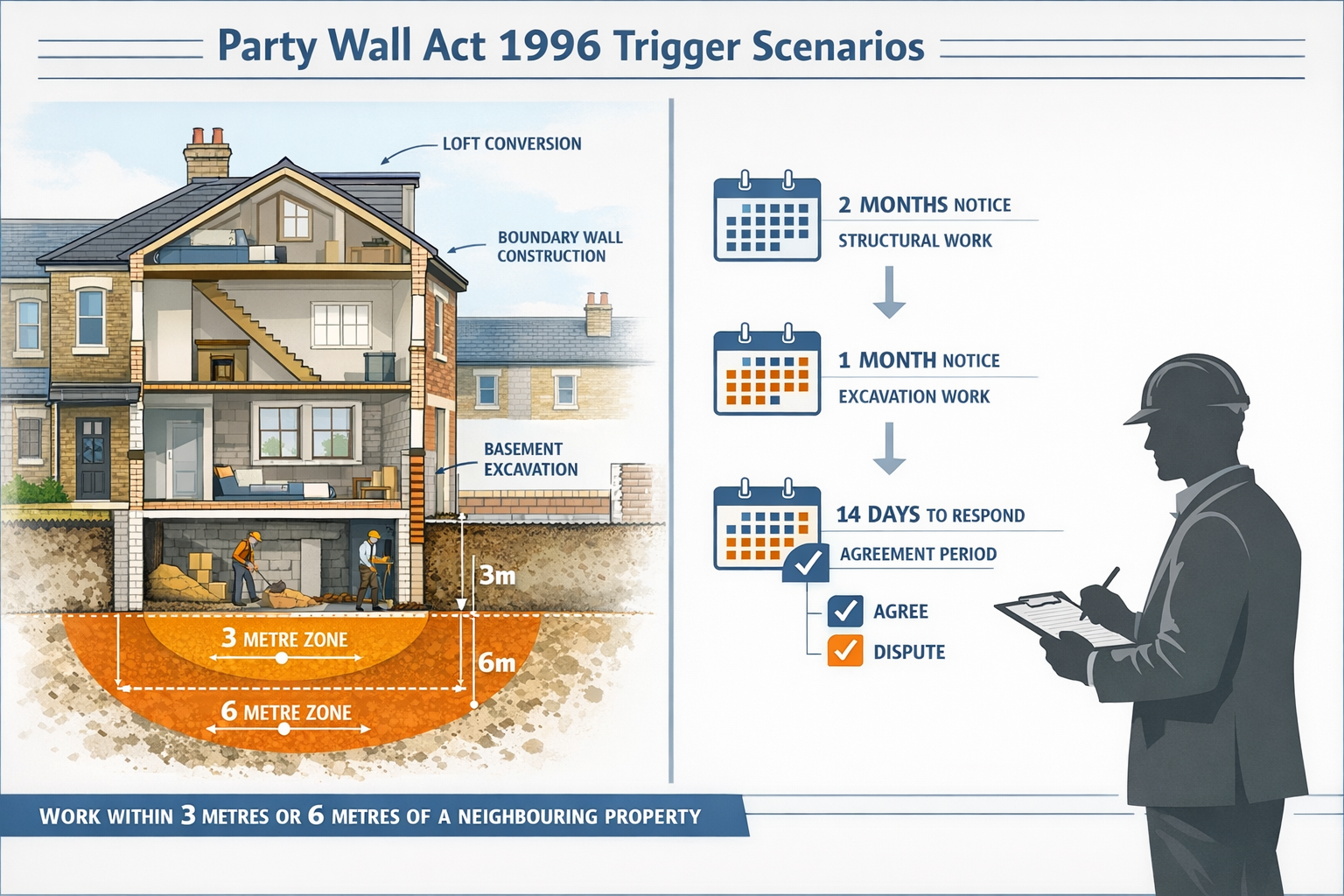 Party Wall Act 1996 Trigger Scenarios

LOFT CONVERSION

BOUNDARY WALL CONSTRUCTION

BASEMENT EXCAVATION

3m

6m

3 METRE ZONE

6 METRE ZONE

2 MONTHS NOTICE
STRUCTURAL WORK

1 MONTH NOTICE
EXCAVATION WORK

14 DAYS TO RESPOND
AGREEMENT PERIOD

AGREE

DISPUTE

WORK WITHIN 3 METRES OR 6 METRES OF A NEIGHBOURING PROPERTY